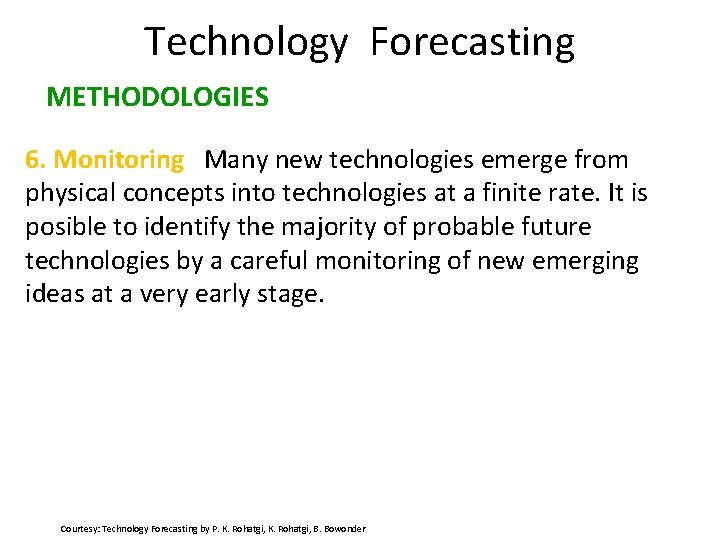 Technology Forecasting

METHODOLOGIES

6. Monitoring Many new technologies emerge from physical concepts into technologies at a finite rate. It is posible to identify the majority of probable future technologies by a careful monitoring of new emerging ideas at a very early stage.

Courtesy: Technology Forecasting by P. K. Rohatgi, K. Rohatgi, B. Bowonder